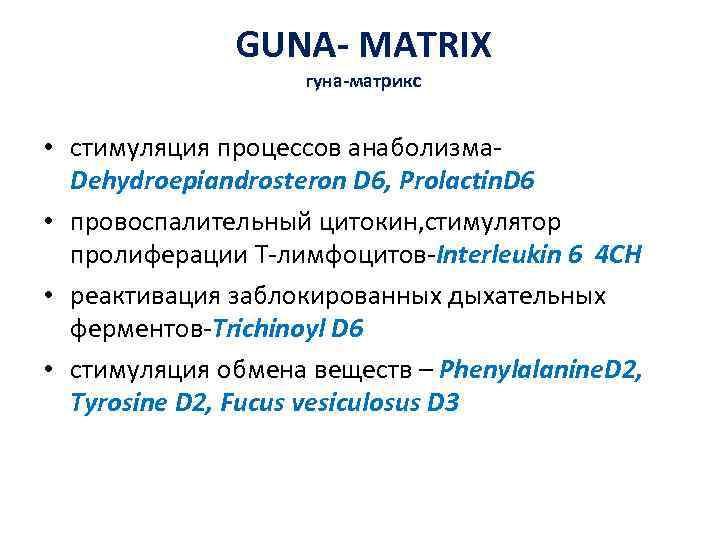 GUNA- MATRIX
гуна-матрикс

• стимуляция процессов анаболизма- Dehydroepiandrosteron D6, ProlactinD6
• провоспалительный цитокин,стимулятор пролиферации Т-лимфоцитов-Interleukin 6 4CH
• реактивация заблокированных дыхательных ферментов-Trichinoyl D6
• стимуляция обмена веществ – PhenylalanineD2, Tyrosine D2, Fucus vesiculosus D3